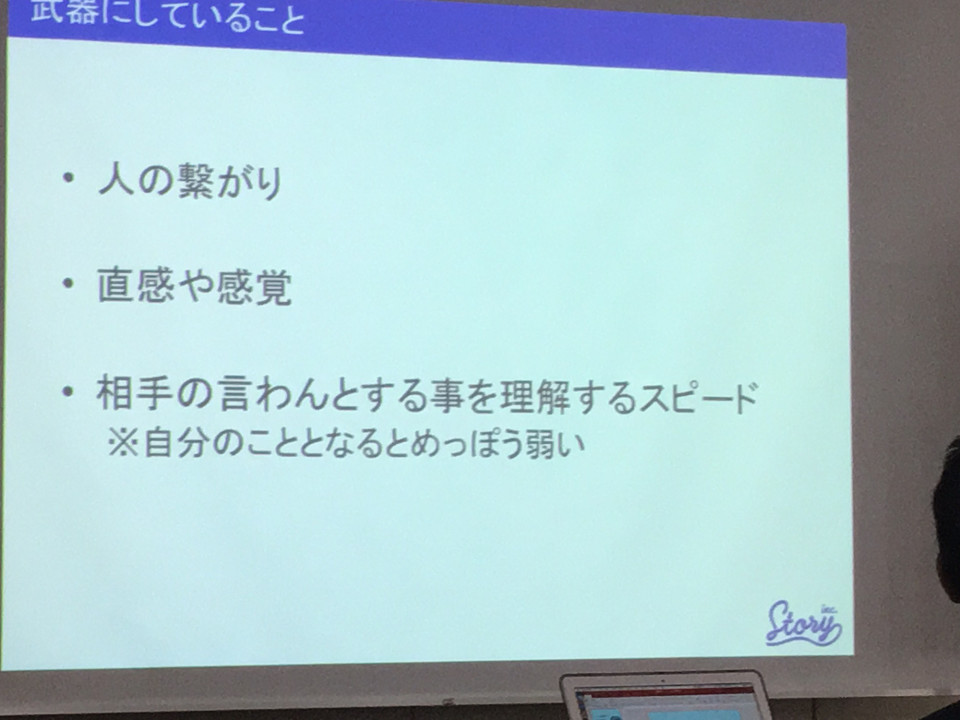 武器にしていること

• 人の繋がり

• 直感や感覚

• 相手の言わんとする事を理解するスピード
※自分のこととなるとめっぽう弱い

Story inc.